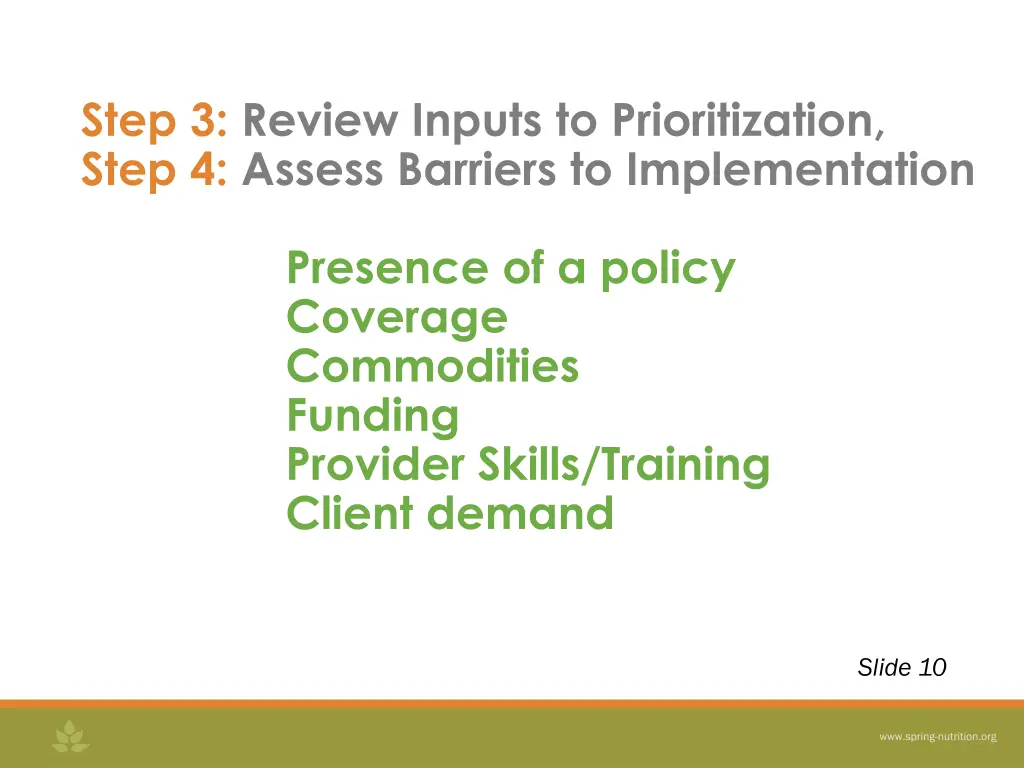 Step 3: Review Inputs to Prioritization,
Step 4: Assess Barriers to Implementation

Presence of a policy
Coverage
Commodities
Funding
Provider Skills/Training
Client demand

Slide 10

www.spring-nutrition.org